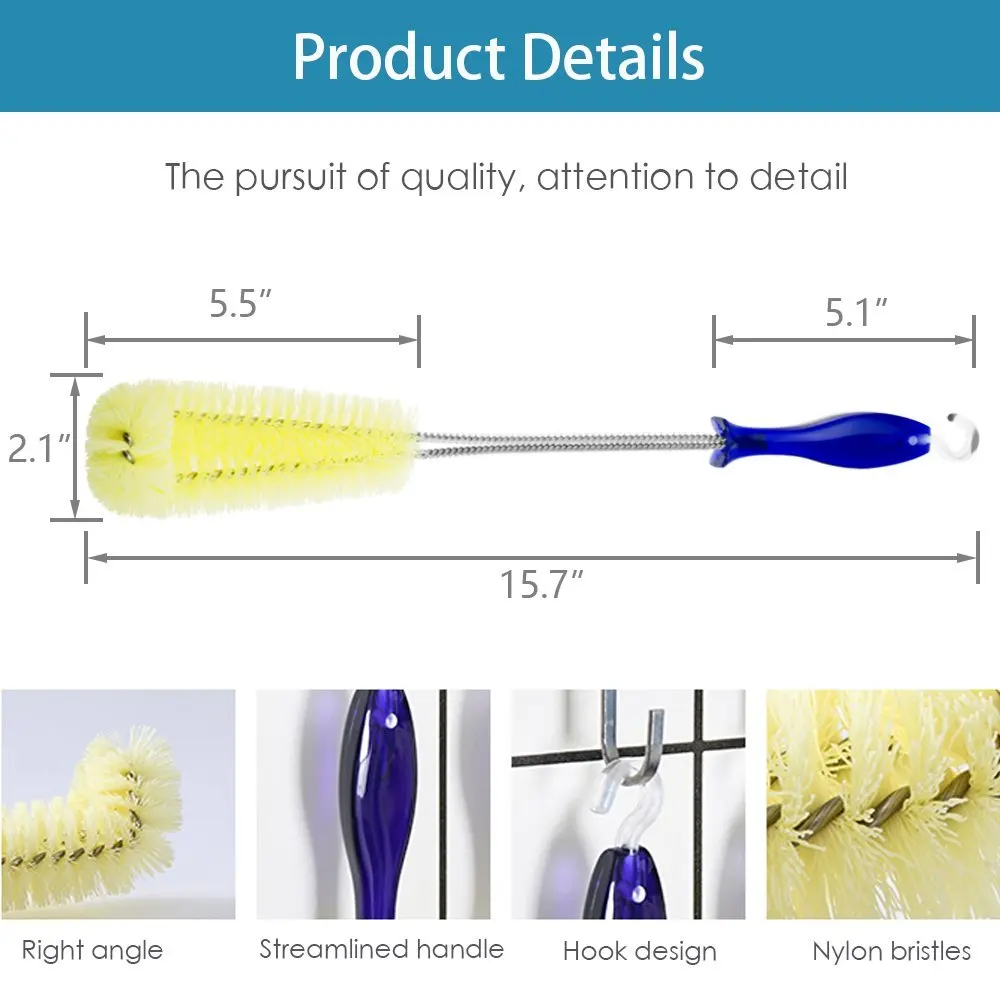 Product Details

The pursuit of quality, attention to detail

5.5″

5.1″

2.1″

15.7″

Right angle

Streamlined handle

Hook design

Nylon bristles